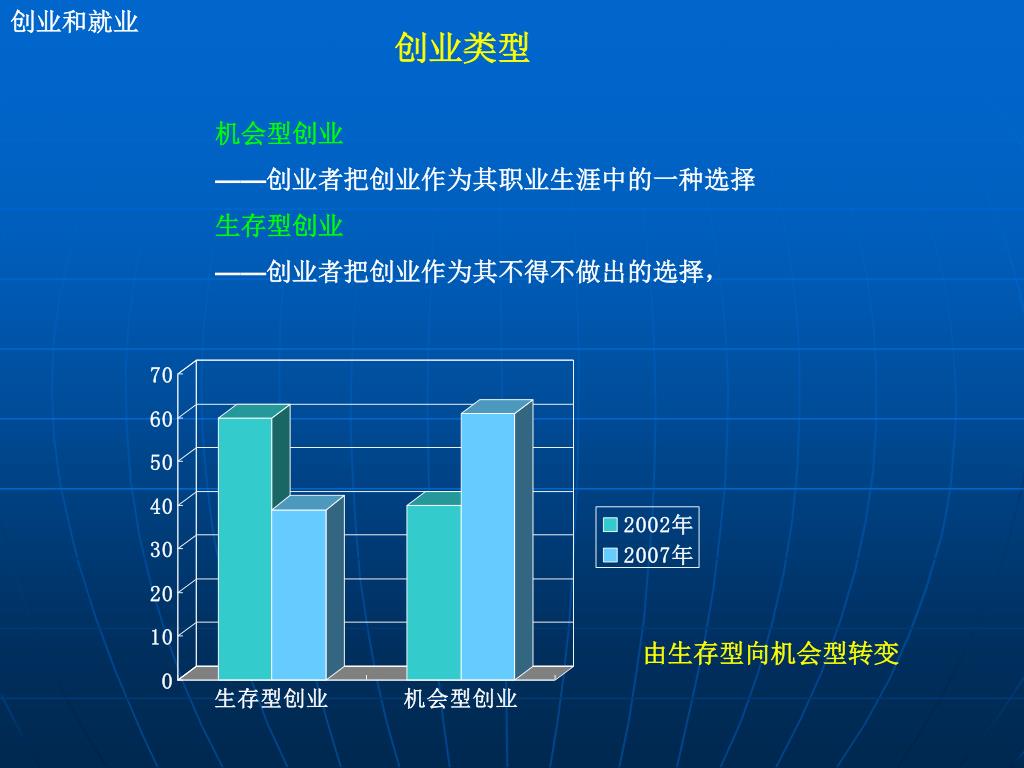 创业和就业

创业类型

机会型创业

——创业者把创业作为其职业生涯中的一种选择

生存型创业

——创业者把创业作为其不得不做出的选择，

70
60
50
40
30
20
10
0

生存型创业 机会型创业

2002年
2007年

由生存型向机会型转变